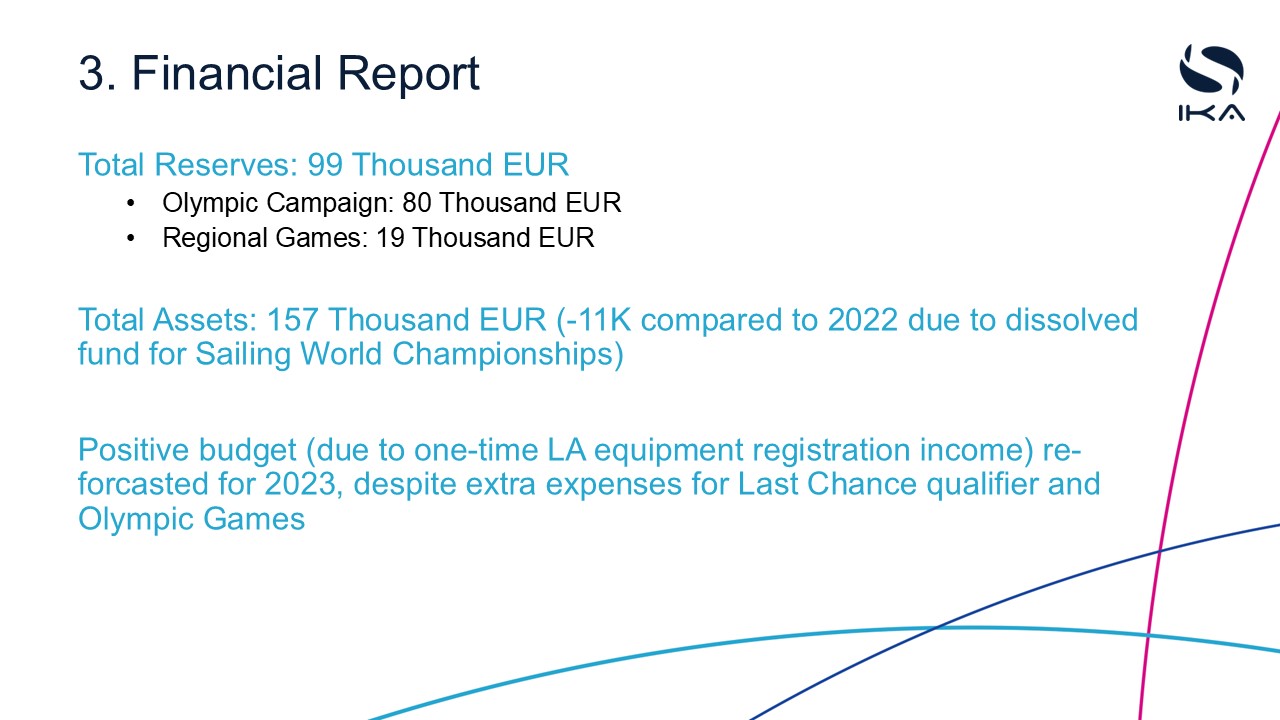 3. Financial Report

IKA

Total Reserves: 99 Thousand EUR
• Olympic Campaign: 80 Thousand EUR
• Regional Games: 19 Thousand EUR

Total Assets: 157 Thousand EUR (-11K compared to 2022 due to dissolved fund for Sailing World Championships)

Positive budget (due to one-time LA equipment registration income) re-forcasted for 2023, despite extra expenses for Last Chance qualifier and Olympic Games